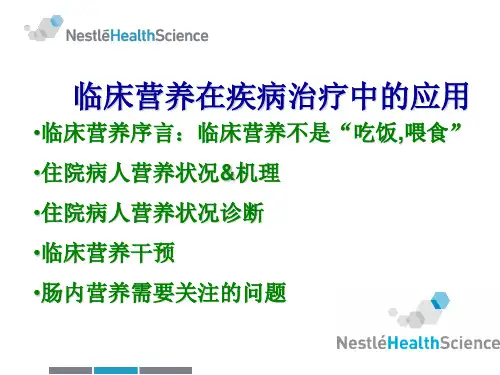 NestléHealthScience

临床营养在疾病治疗中的应用

•临床营养序言：临床营养不是“吃饭,喂食”

•住院病人营养状况&机理

•住院病人营养状况诊断

•临床营养干预

•肠内营养需要关注的问题

NestléHealthScience